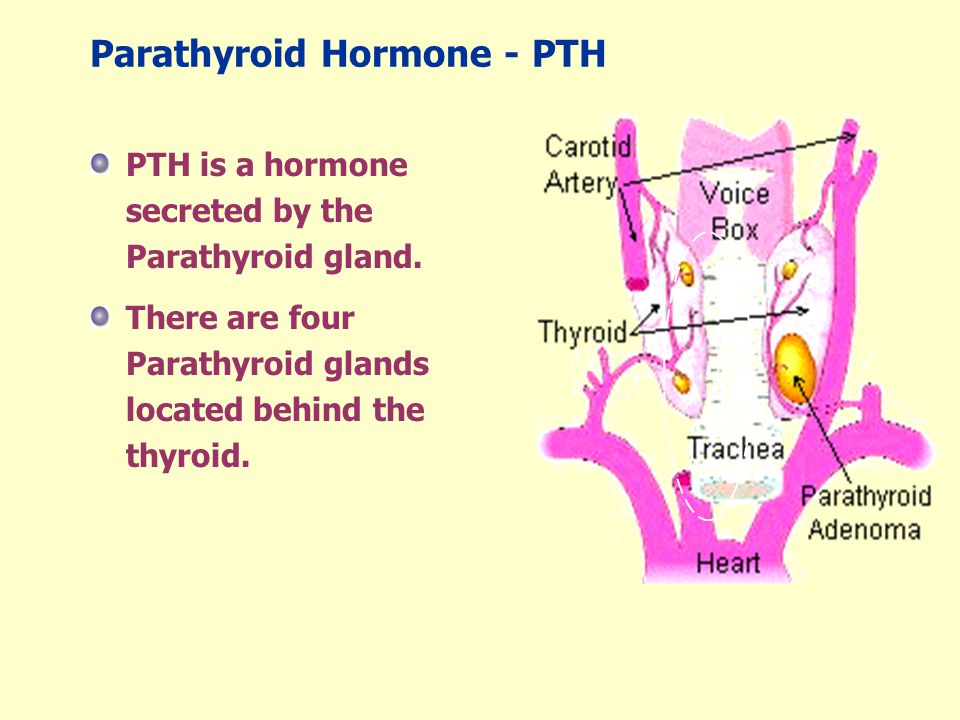 Parathyroid Hormone - PTH

PTH is a hormone secreted by the Parathyroid gland.

There are four Parathyroid glands located behind the thyroid.

Carotid Artery

Voice Box

Thyroid

Trachea

Parathyroid Adenoma

Heart